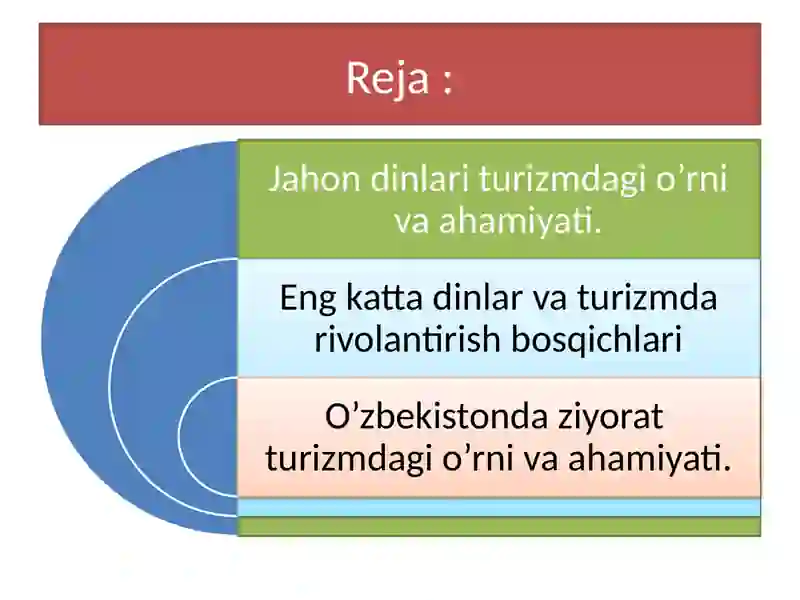 Reja :

Jahon dinlari turizmdagi o’rni va ahamiyati.

Eng katta dinlar va turizmda rivolantirish bosqichlari

O’zbekistonda ziyorat turizmdagi o’rni va ahamiyati.